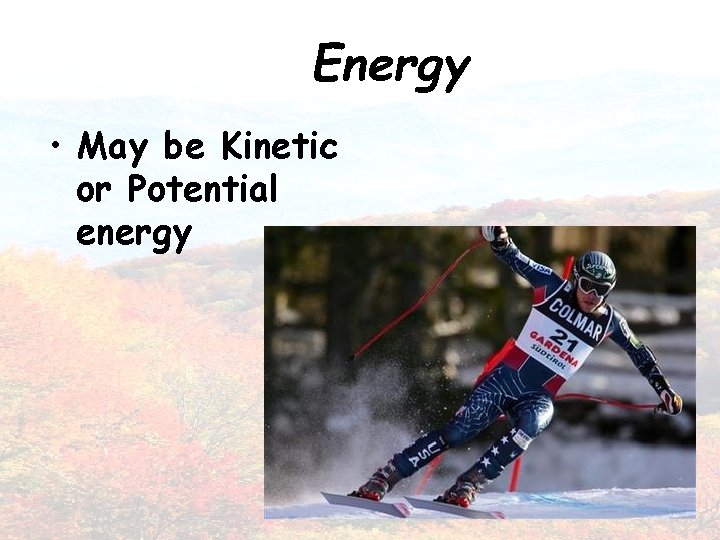 Energy

• May be Kinetic or Potential energy

COLMAR
21
GARDENA
SÜDTIROL
USA